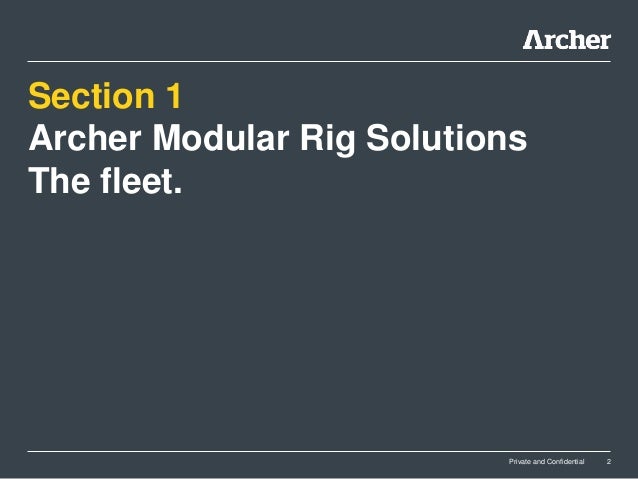 Archer

Section 1
Archer Modular Rig Solutions
The fleet.

Private and Confidential 2